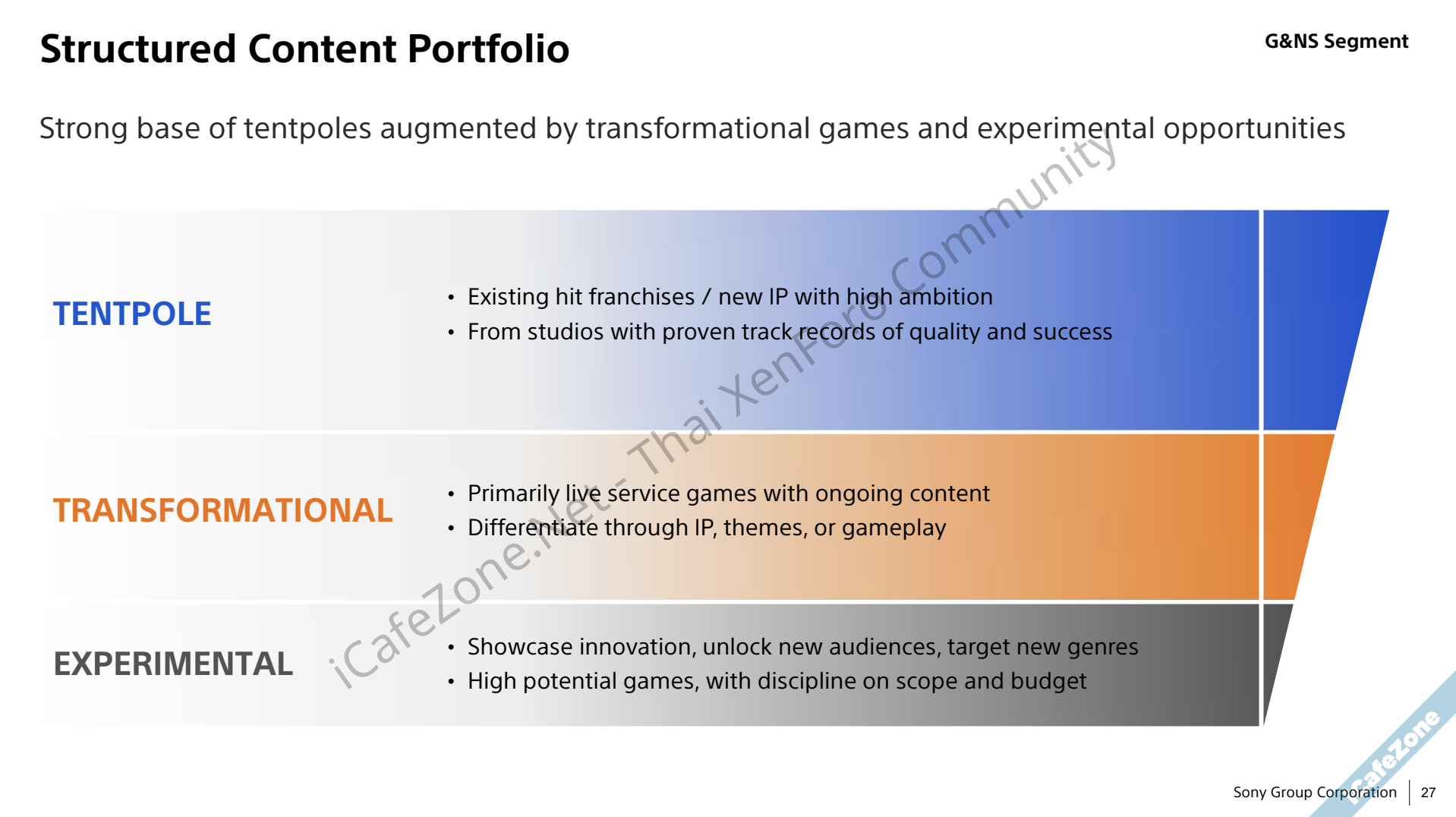 Structured Content Portfolio

G&NS Segment

Strong base of tentpoles augmented by transformational games and experimental opportunities

TENTPOLE

• Existing hit franchises / new IP with high ambition
• From studios with proven track records of quality and success

TRANSFORMATIONAL

• Primarily live service games with ongoing content
• Differentiate through IP, themes, or gameplay

EXPERIMENTAL

• Showcase innovation, unlock new audiences, target new genres
• High potential games, with discipline on scope and budget

iCafeZone.Net - Thai XenForo Community

iCafeZone

Sony Group Corporation | 27